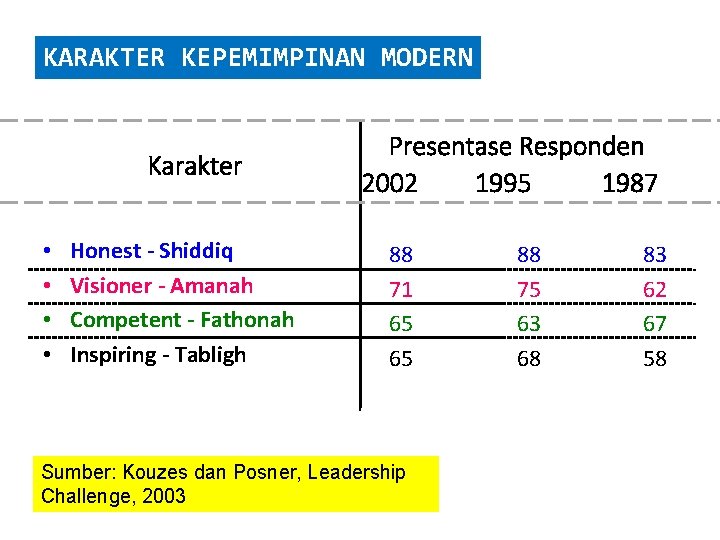 KARAKTER KEPEMIMPINAN MODERN

| Karakter | Presentase Responden 2002 | 1995 | 1987 |
|---|---|---|---|
| • Honest - Shiddiq | 88 | 88 | 83 |
| • Visioner - Amanah | 71 | 75 | 62 |
| • Competent - Fathonah | 65 | 63 | 67 |
| • Inspiring - Tabligh | 65 | 68 | 58 |

Sumber: Kouzes dan Posner, Leadership Challenge, 2003